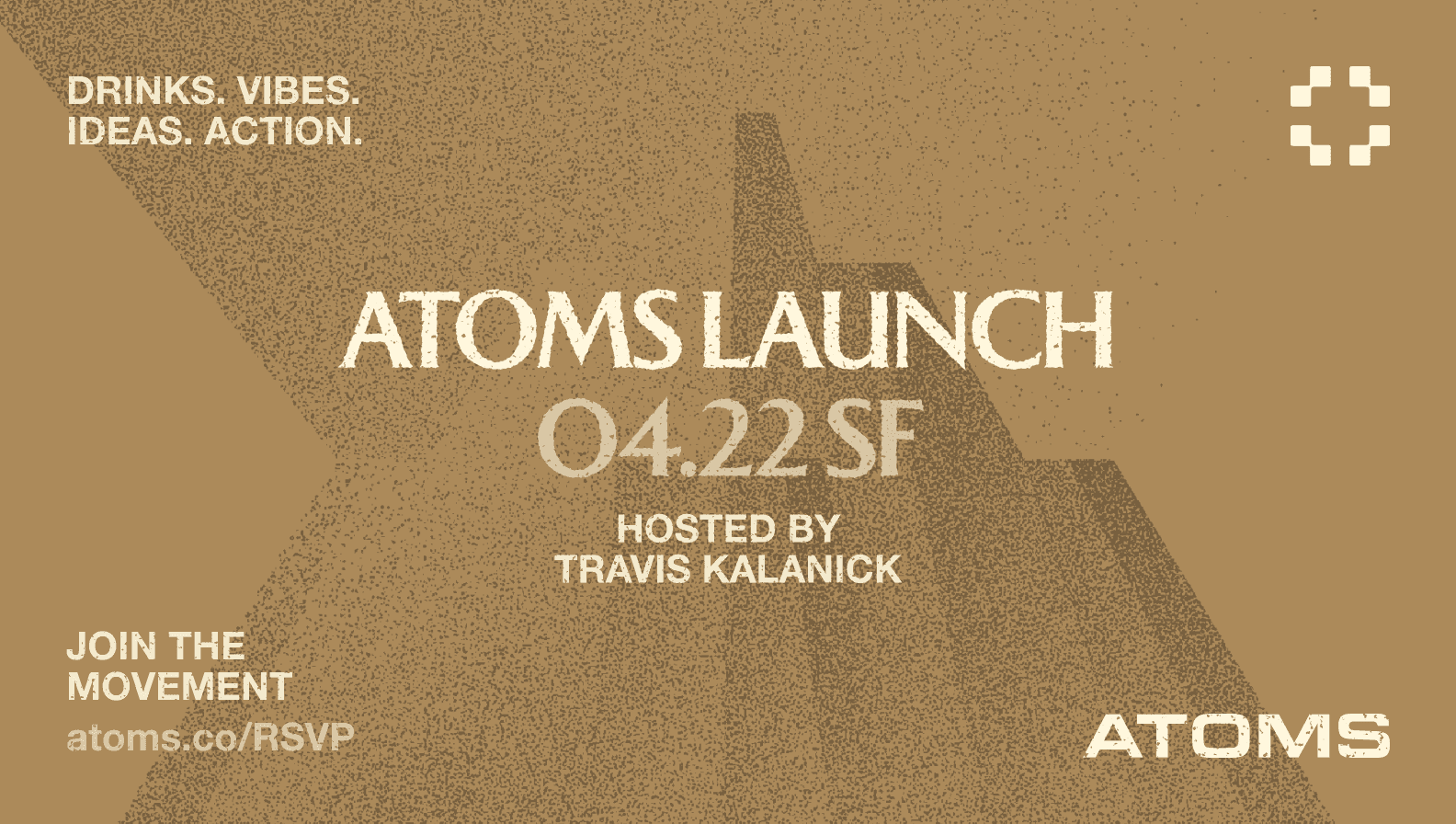 DRINKS. VIBES.
IDEAS. ACTION.

ATOMS LAUNCH
04.22 SF

HOSTED BY
TRAVIS KALANICK

JOIN THE
MOVEMENT

atoms.co/RSVP

ATOMS